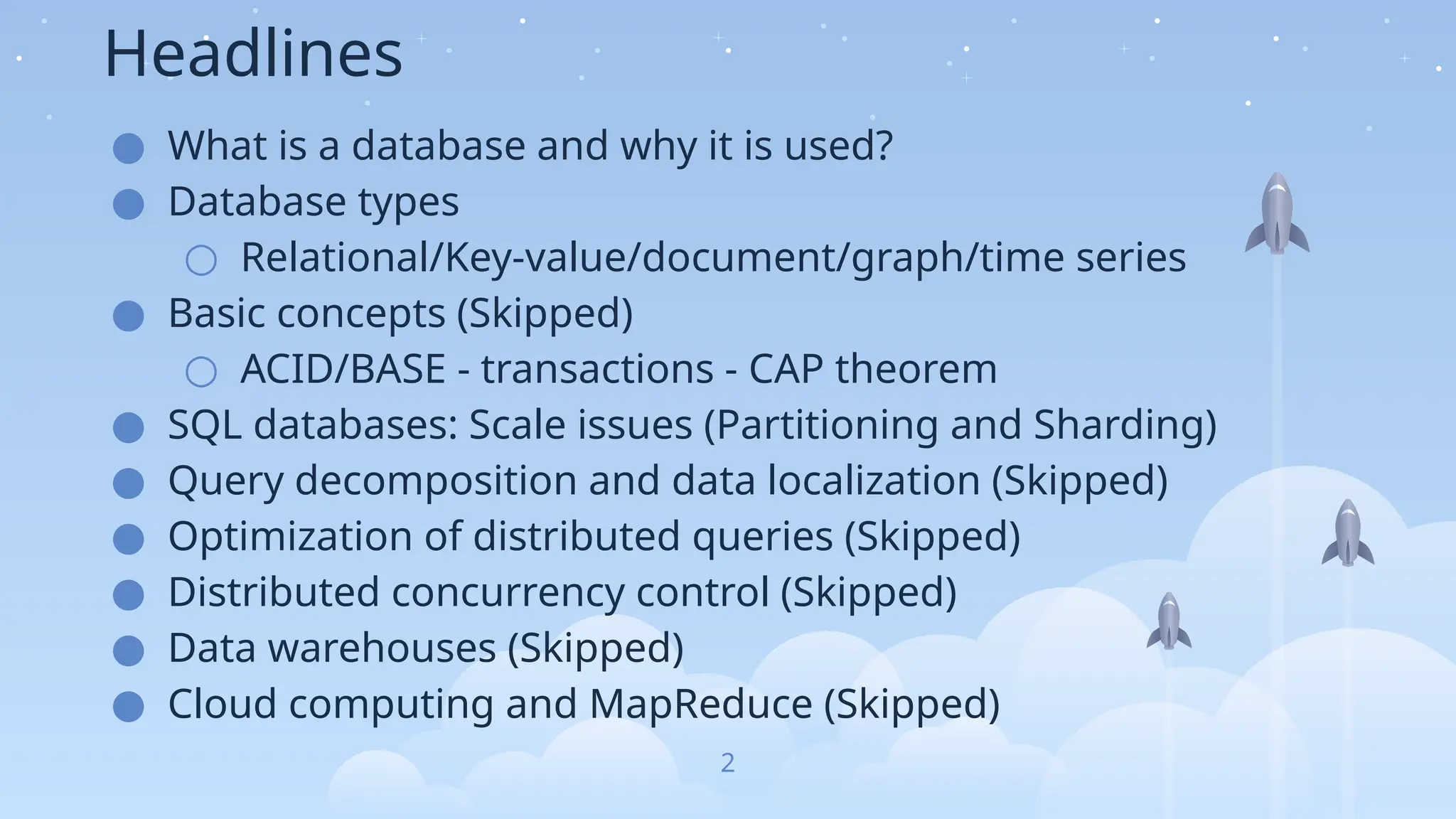 Headlines

- What is a database and why it is used?
- Database types
  - Relational/Key-value/document/graph/time series
- Basic concepts (Skipped)
  - ACID/BASE - transactions - CAP theorem
- SQL databases: Scale issues (Partitioning and Sharding)
- Query decomposition and data localization (Skipped)
- Optimization of distributed queries (Skipped)
- Distributed concurrency control (Skipped)
- Data warehouses (Skipped)
- Cloud computing and MapReduce (Skipped)

2